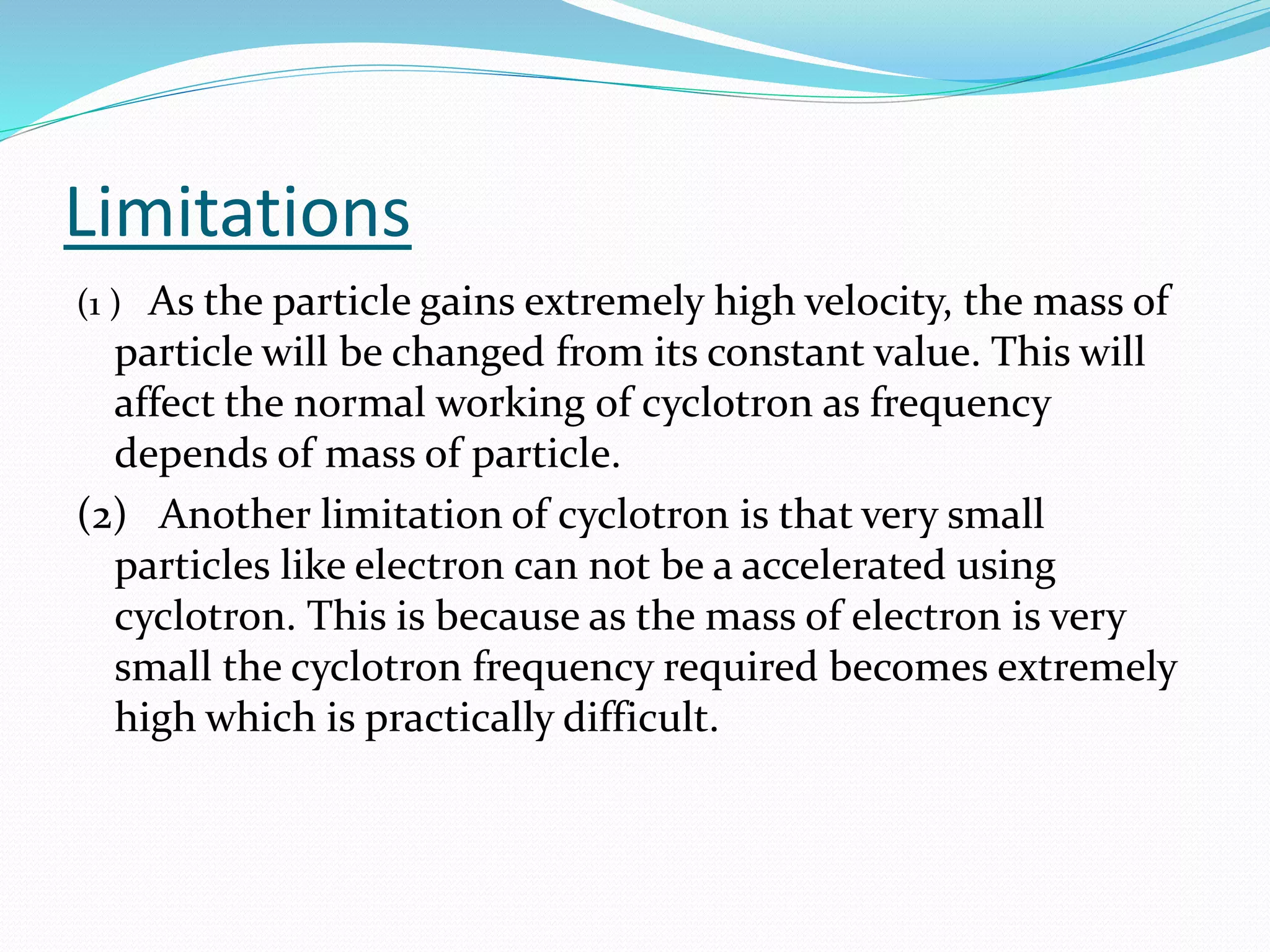 Limitations

(1 ) As the particle gains extremely high velocity, the mass of particle will be changed from its constant value. This will affect the normal working of cyclotron as frequency depends of mass of particle.

(2) Another limitation of cyclotron is that very small particles like electron can not be a accelerated using cyclotron. This is because as the mass of electron is very small the cyclotron frequency required becomes extremely high which is practically difficult.